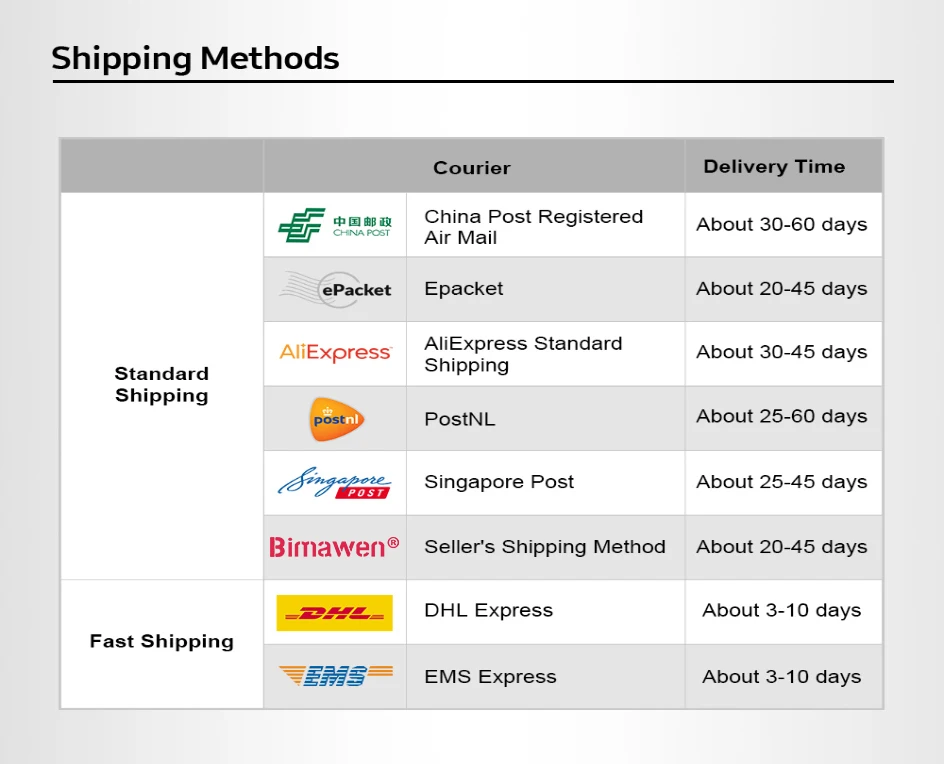 Shipping Methods

| | Courier | | Delivery Time |
|---|---|---|---|
| Standard Shipping | 中国邮政 CHINA POST | China Post Registered Air Mail | About 30-60 days |
| | ePacket | Epacket | About 20-45 days |
| | AliExpress | AliExpress Standard Shipping | About 30-45 days |
| | postnl | PostNL | About 25-60 days |
| | Singapore POST | Singapore Post | About 25-45 days |
| | Bimawen® | Seller's Shipping Method | About 20-45 days |
| Fast Shipping | DHL | DHL Express | About 3-10 days |
| | EMS | EMS Express | About 3-10 days |